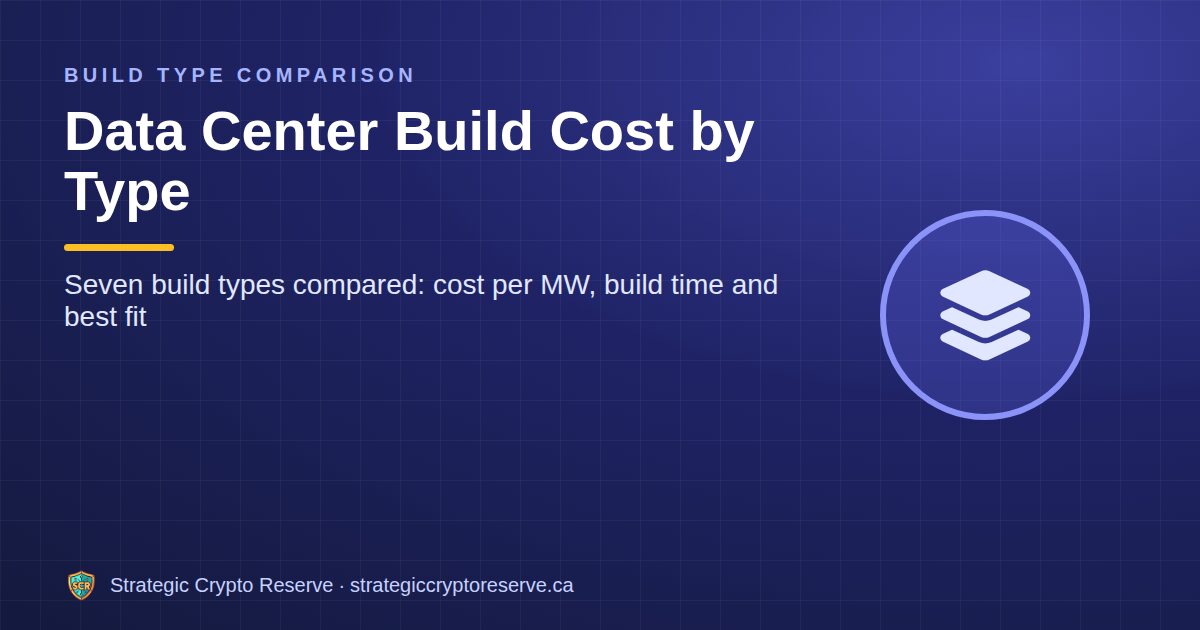 BUILD TYPE COMPARISON

Data Center Build Cost by Type

Seven build types compared: cost per MW, build time and best fit

Strategic Crypto Reserve · strategiccryptoreserve.ca